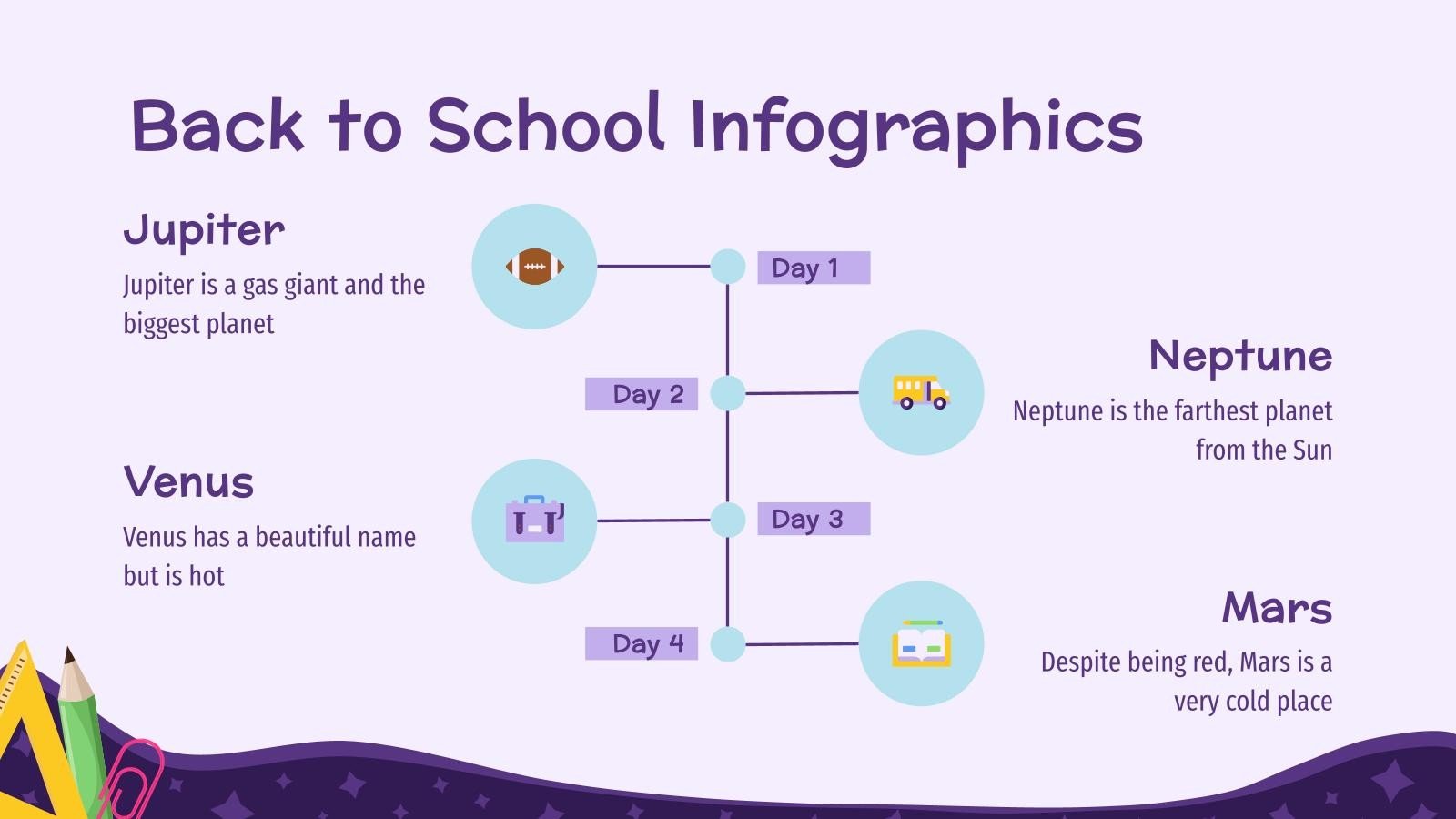 Back to School Infographics

Jupiter

Jupiter is a gas giant and the biggest planet

Day 1

Day 2

Neptune

Neptune is the farthest planet from the Sun

Venus

Venus has a beautiful name but is hot

Day 3

Day 4

Mars

Despite being red, Mars is a very cold place